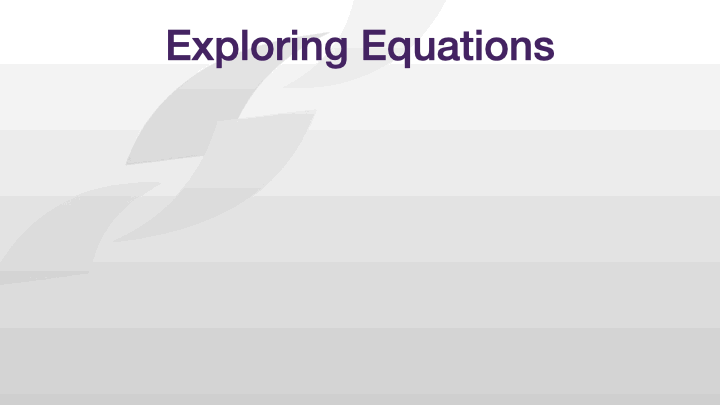 Exploring Equations